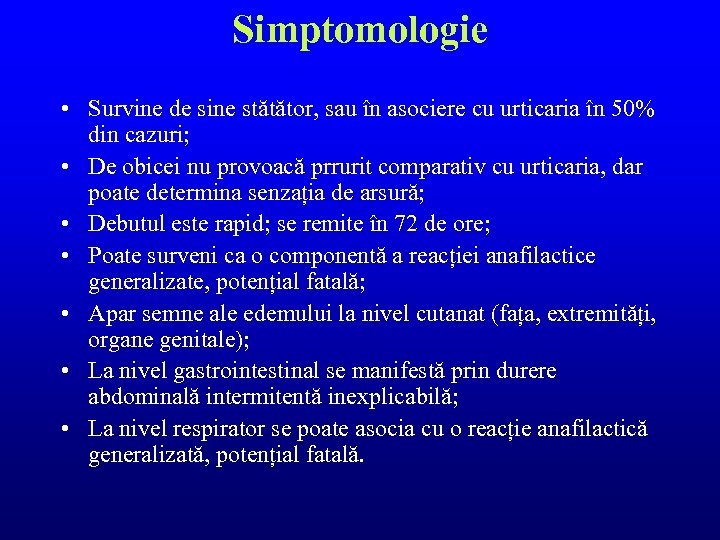 Simptomologie

• Survine de sine stătător, sau în asociere cu urticaria în 50% din cazuri;
• De obicei nu provoacă prrurit comparativ cu urticaria, dar poate determina senzația de arsură;
• Debutul este rapid; se remite în 72 de ore;
• Poate surveni ca o componentă a reacției anafilactice generalizate, potențial fatală;
• Apar semne ale edemului la nivel cutanat (fața, extremități, organe genitale);
• La nivel gastrointestinal se manifestă prin durere abdominală intermitentă inexplicabilă;
• La nivel respirator se poate asocia cu o reacție anafilactică generalizată, potențial fatală.